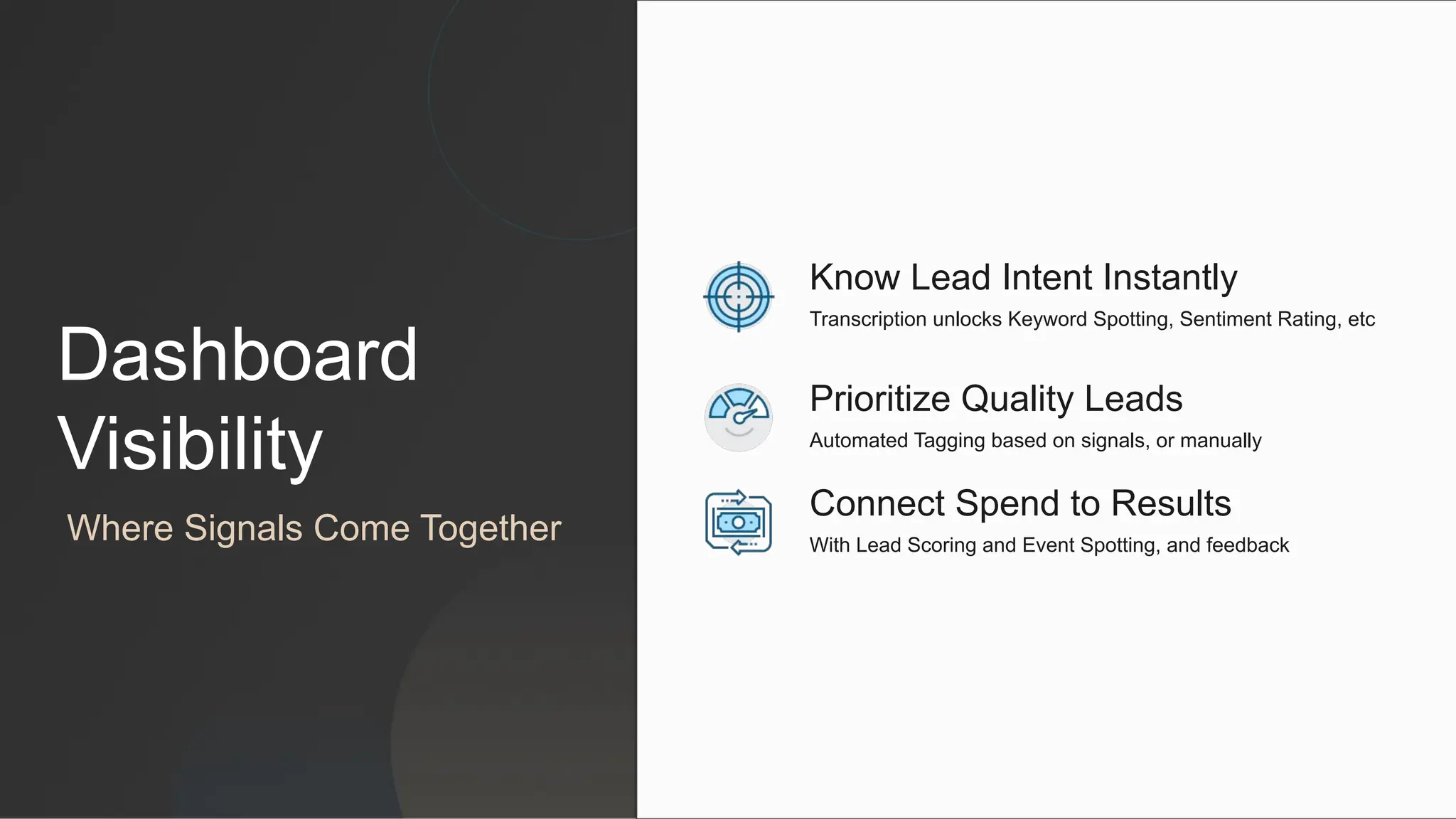 Dashboard Visibility

Where Signals Come Together

Know Lead Intent Instantly
Transcription unlocks Keyword Spotting, Sentiment Rating, etc

Prioritize Quality Leads
Automated Tagging based on signals, or manually

Connect Spend to Results
With Lead Scoring and Event Spotting, and feedback